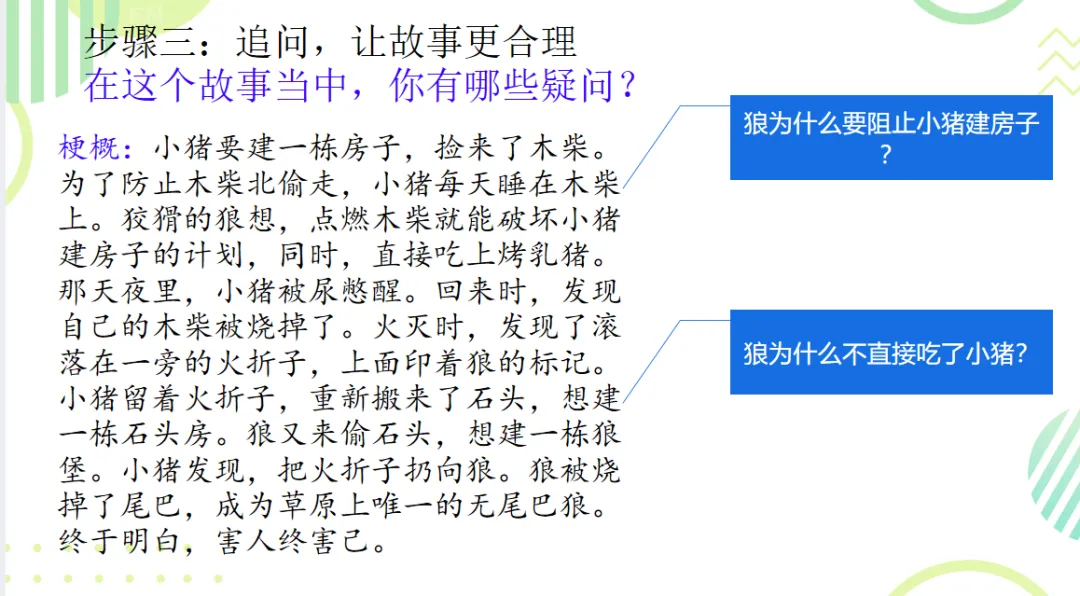 步骤三：追问，让故事更合理
在这个故事当中，你有哪些疑问？

梗概：小猪要建一栋房子，捡来了木柴。为了防止木柴北偷走，小猪每天睡在木柴上。狡猾的狼想，点燃木柴就能破坏小猪建房子的计划，同时，直接吃上烤乳猪。那天夜里，小猪被尿憋醒。回来时，发现自己的木柴被烧掉了。火灭时，发现了滚落在一旁的火折子，上面印着狼的标记。小猪留着火折子，重新搬来了石头，想建一栋石头房。狼又来偷石头，想建一栋狼堡。小猪发现，把火折子扔向狼。狼被烧掉了尾巴，成为草原上唯一的无尾巴狼。终于明白，害人终害己。

狼为什么要阻止小猪建房子？

狼为什么不直接吃了小猪？